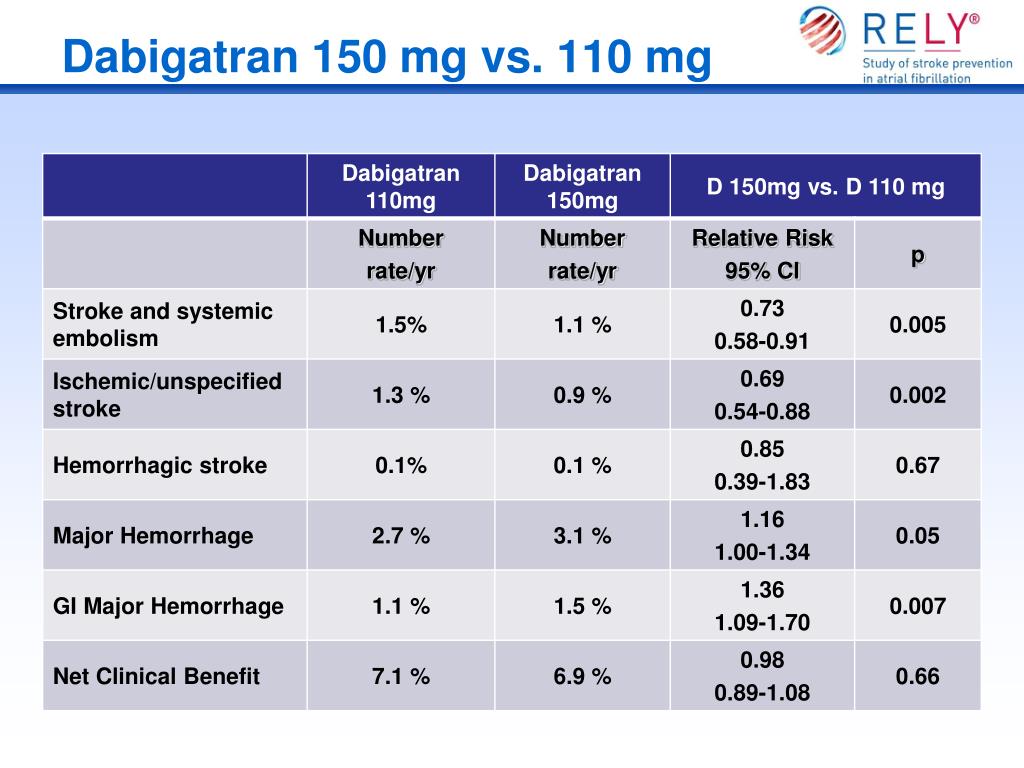 Dabigatran 150 mg vs. 110 mg

RELY®
Study of stroke prevention in atrial fibrillation

| | Dabigatran 110mg | Dabigatran 150mg | D 150mg vs. D 110 mg | |
|---|---|---|---|---|
| | Number rate/yr | Number rate/yr | Relative Risk 95% CI | p |
| Stroke and systemic embolism | 1.5% | 1.1 % | 0.73 0.58-0.91 | 0.005 |
| Ischemic/unspecified stroke | 1.3 % | 0.9 % | 0.69 0.54-0.88 | 0.002 |
| Hemorrhagic stroke | 0.1% | 0.1 % | 0.85 0.39-1.83 | 0.67 |
| Major Hemorrhage | 2.7 % | 3.1 % | 1.16 1.00-1.34 | 0.05 |
| GI Major Hemorrhage | 1.1 % | 1.5 % | 1.36 1.09-1.70 | 0.007 |
| Net Clinical Benefit | 7.1 % | 6.9 % | 0.98 0.89-1.08 | 0.66 |